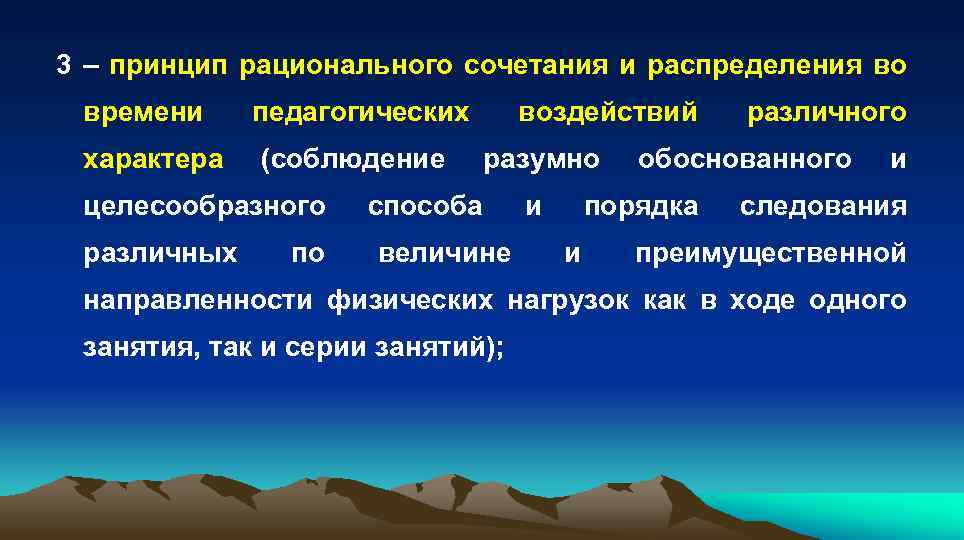 3 – принцип рационального сочетания и распределения во времени педагогических воздействий различного характера (соблюдение разумно обоснованного и целесообразного способа и порядка следования различных по величине и преимущественной направленности физических нагрузок как в ходе одного занятия, так и серии занятий);